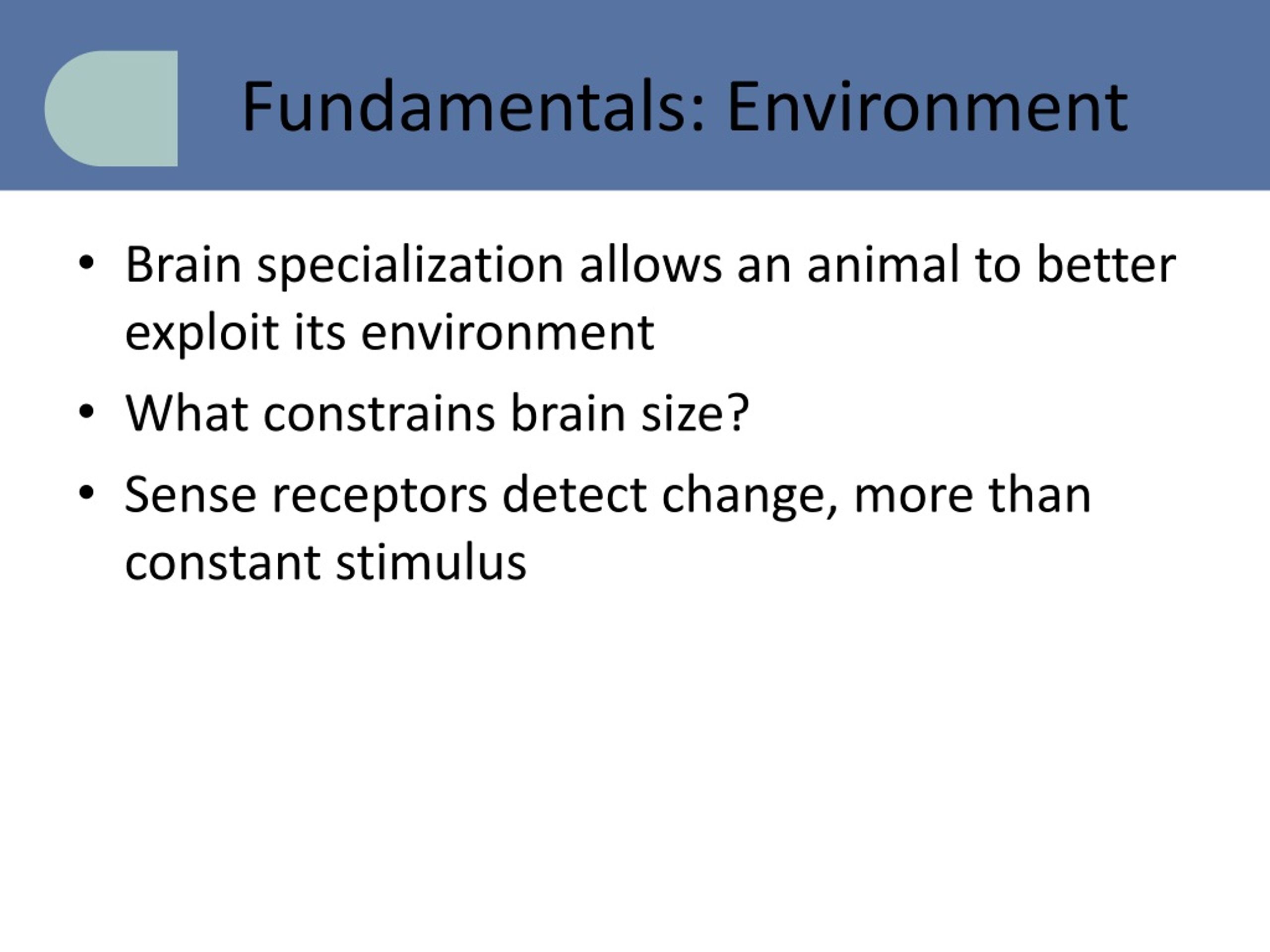 Fundamentals: Environment

• Brain specialization allows an animal to better exploit its environment

• What constrains brain size?

• Sense receptors detect change, more than constant stimulus